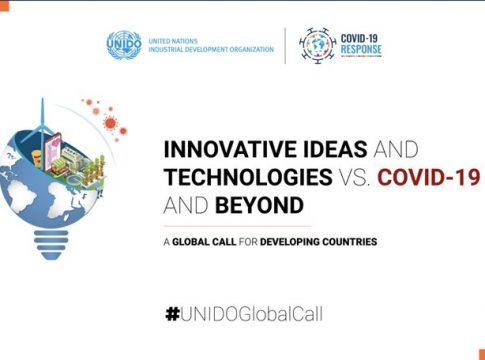 UNIDO UNITED NATIONS INDUSTRIAL DEVELOPMENT ORGANIZATION

COVID-19 RESPONSE

INNOVATIVE IDEAS AND TECHNOLOGIES VS. COVID-19 AND BEYOND

A GLOBAL CALL FOR DEVELOPING COUNTRIES

#UNIDOGlobalCall